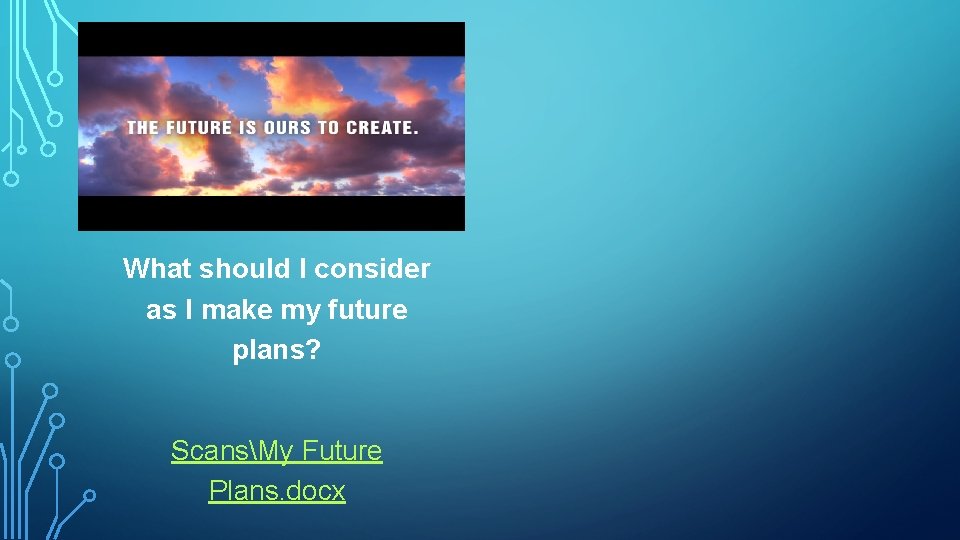 THE FUTURE IS OURS TO CREATE.

What should I consider as I make my future plans?

Scans\My Future Plans.docx